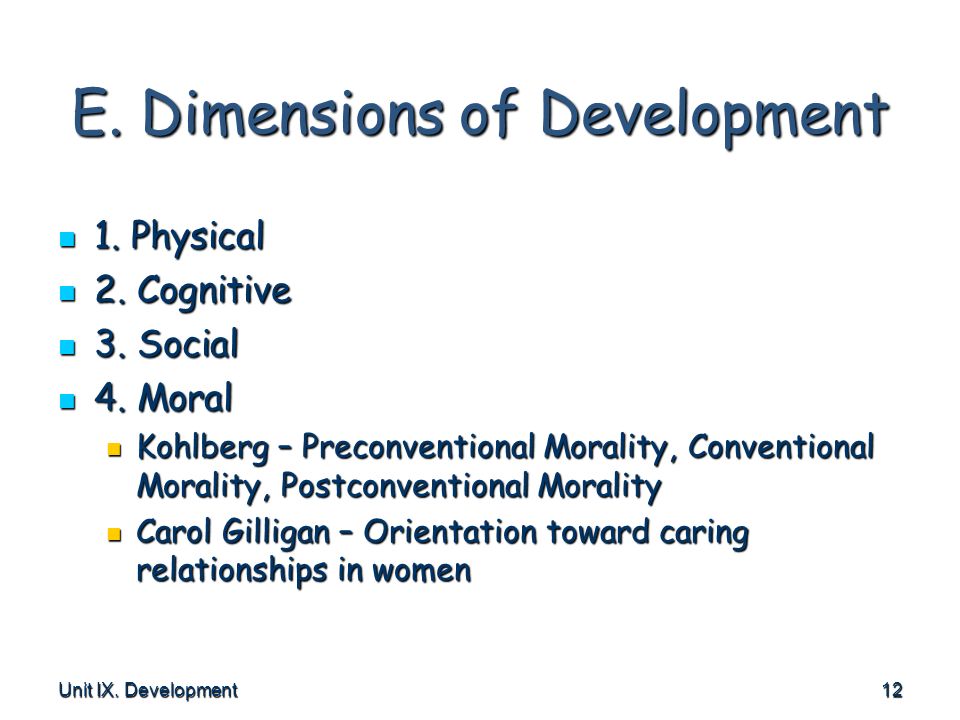 E. Dimensions of Development

1. Physical
2. Cognitive
3. Social
4. Moral
Kohlberg – Preconventional Morality, Conventional Morality, Postconventional Morality
Carol Gilligan – Orientation toward caring relationships in women

Unit IX. Development

12